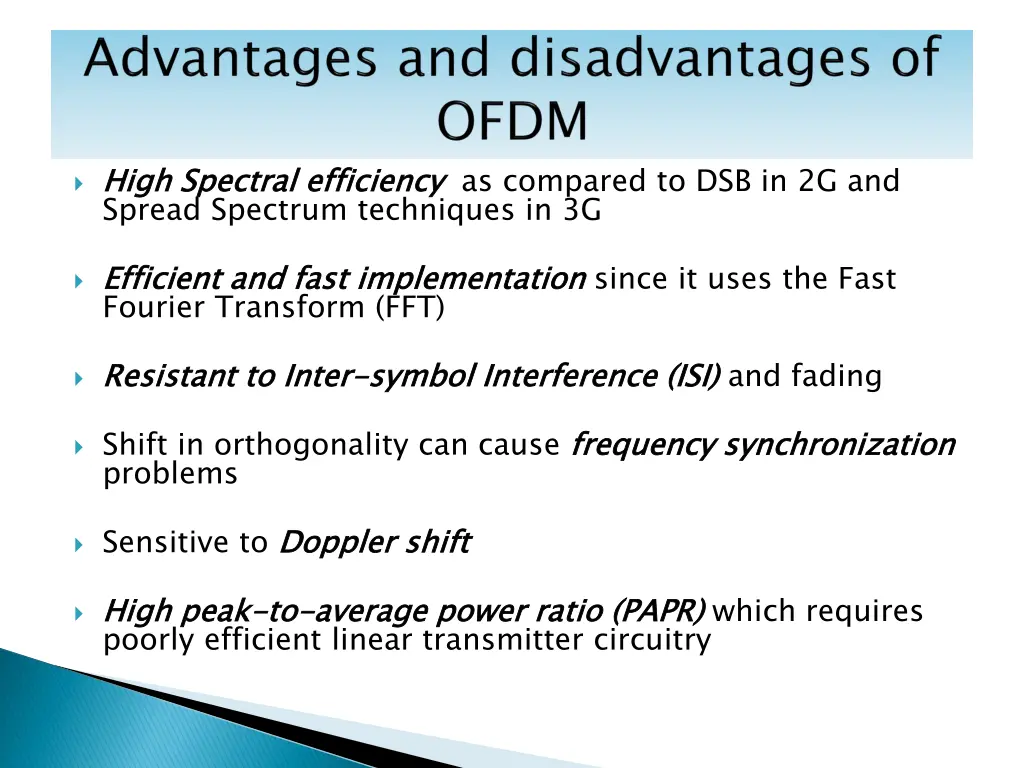 Advantages and disadvantages of OFDM

High Spectral efficiency as compared to DSB in 2G and Spread Spectrum techniques in 3G

Efficient and fast implementation since it uses the Fast Fourier Transform (FFT)

Resistant to Inter-symbol Interference (ISI) and fading

Shift in orthogonality can cause frequency synchronization problems

Sensitive to Doppler shift

High peak-to-average power ratio (PAPR) which requires poorly efficient linear transmitter circuitry